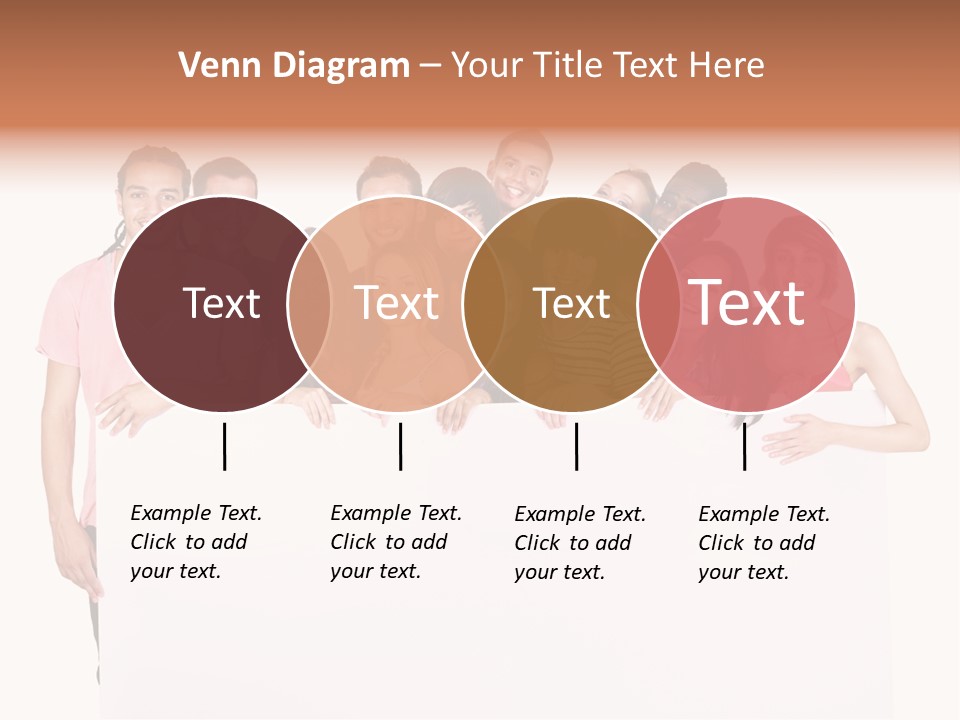 Venn Diagram – Your Title Text Here

Text

Text

Text

Text

Example Text. Click to add your text.

Example Text. Click to add your text.

Example Text. Click to add your text.

Example Text. Click to add your text.